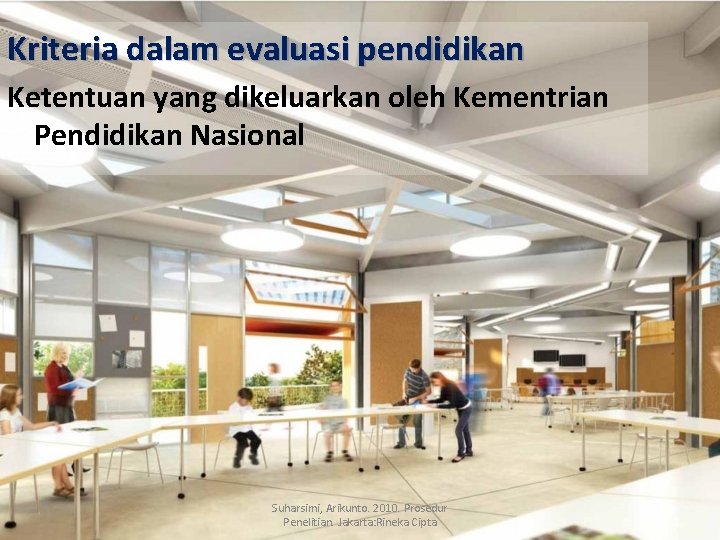 Kriteria dalam evaluasi pendidikan

Ketentuan yang dikeluarkan oleh Kementrian Pendidikan Nasional

Suharsimi, Arikunto. 2010. Prosedur Penelitian. Jakarta:Rineka Cipta